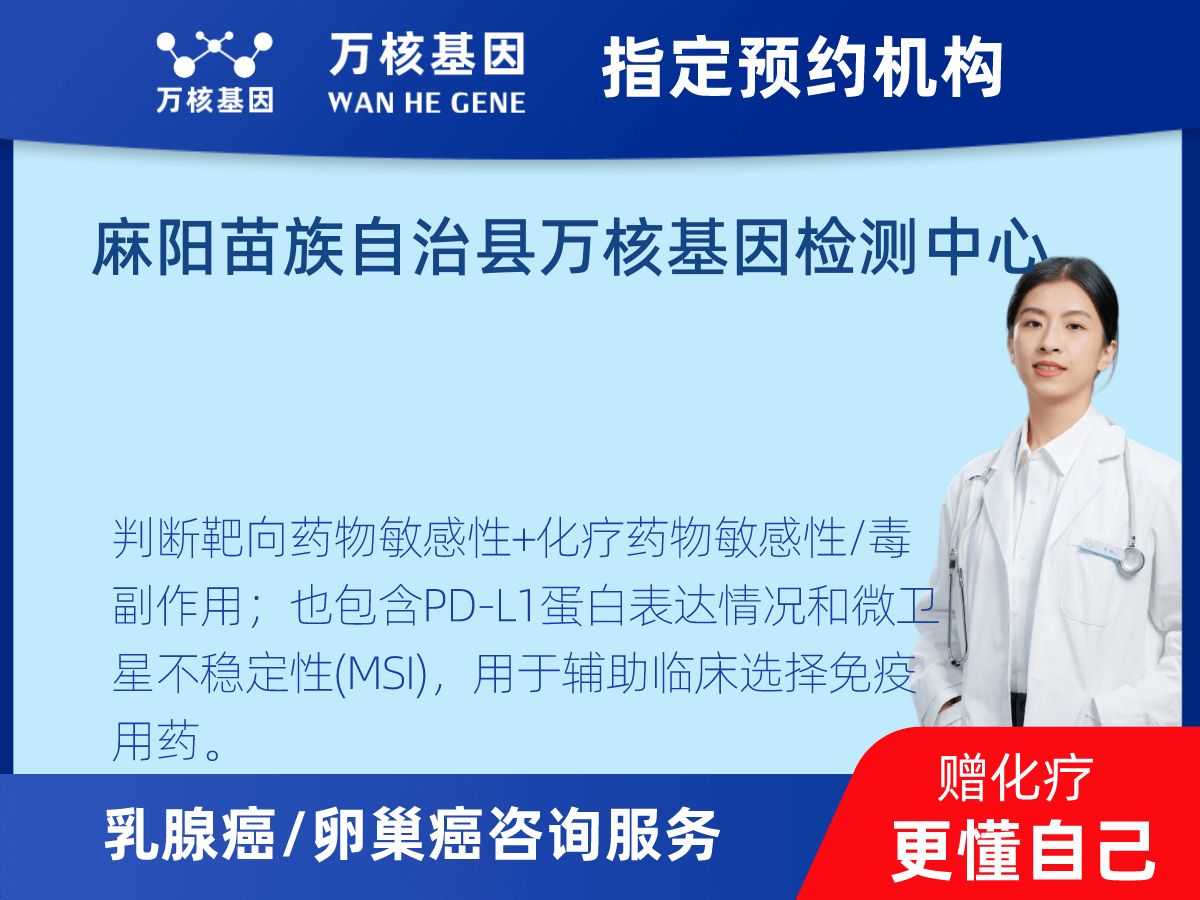 万核基因

万核基因
WAN HE GENE

指定预约机构

麻阳苗族自治县万核基因检测中心

判断靶向药物敏感性+化疗药物敏感性/毒副作用；也包含PD-L1蛋白表达情况和微卫星不稳定性(MSI)，用于辅助临床选择免疫用药。

乳腺癌/卵巢癌咨询服务

赠化疗
更懂自己